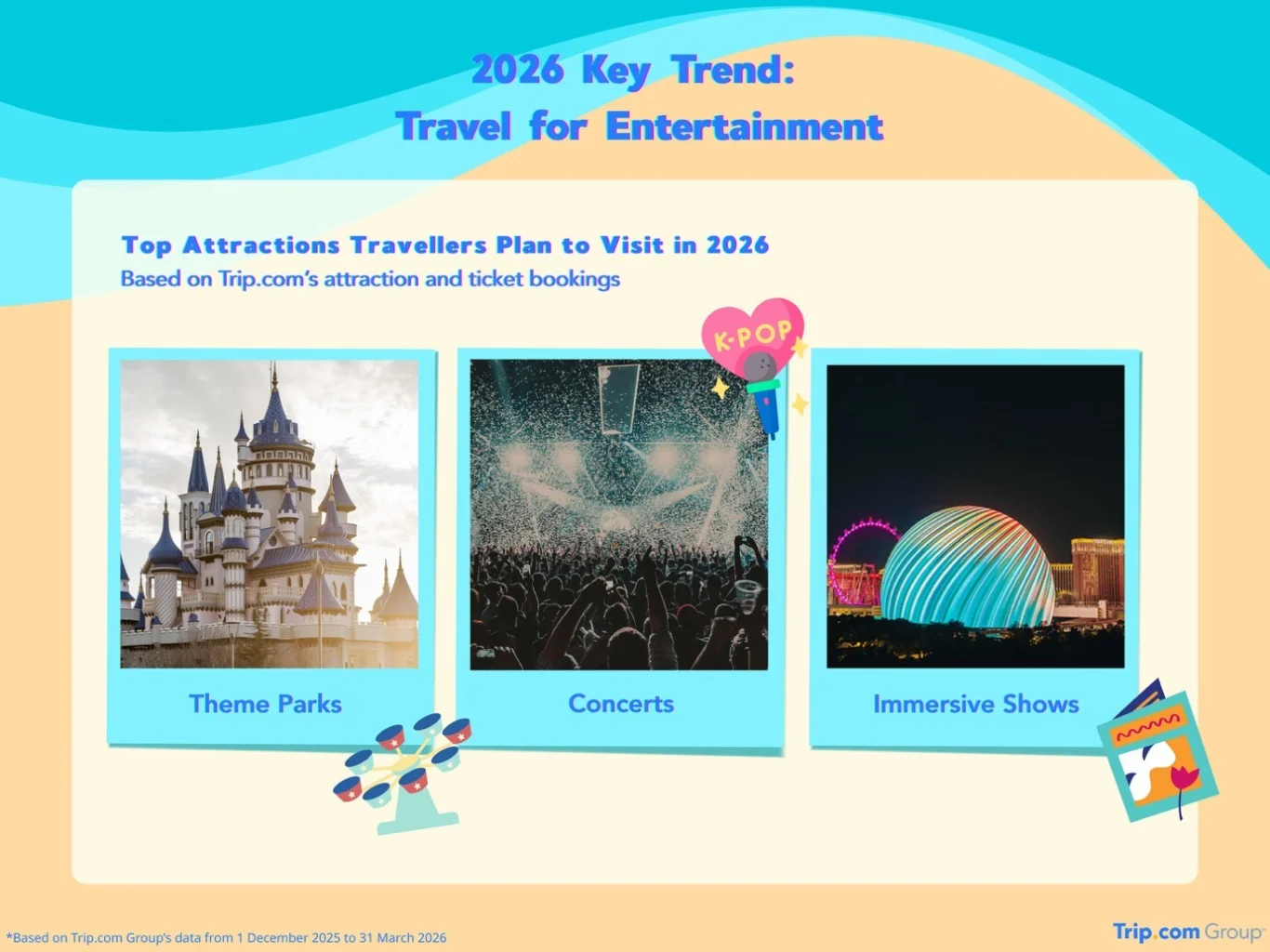 2026 Key Trend:
Travel for Entertainment

Top Attractions Travellers Plan to Visit in 2026
Based on Trip.com's attraction and ticket bookings

K-POP

Theme Parks

Concerts

Immersive Shows

*Based on Trip.com Group's data from 1 December 2025 to 31 March 2026

Trip.com Group